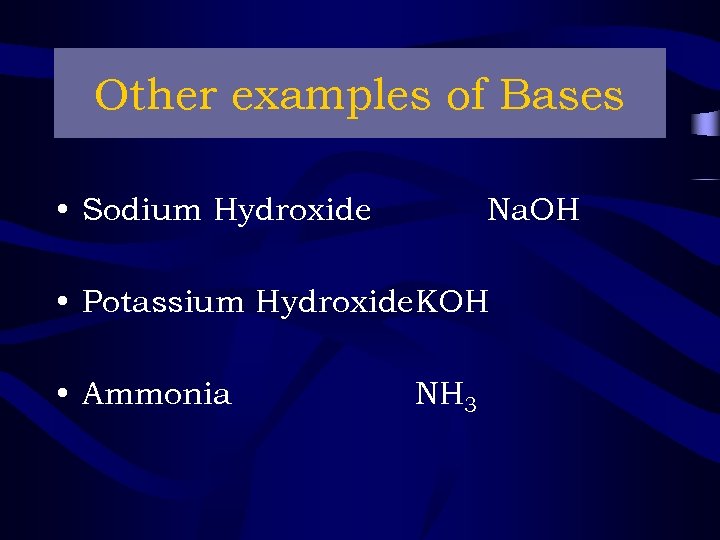 Other examples of Bases

• Sodium Hydroxide NaOH

• Potassium HydroxideKOH

• Ammonia $NH_3$